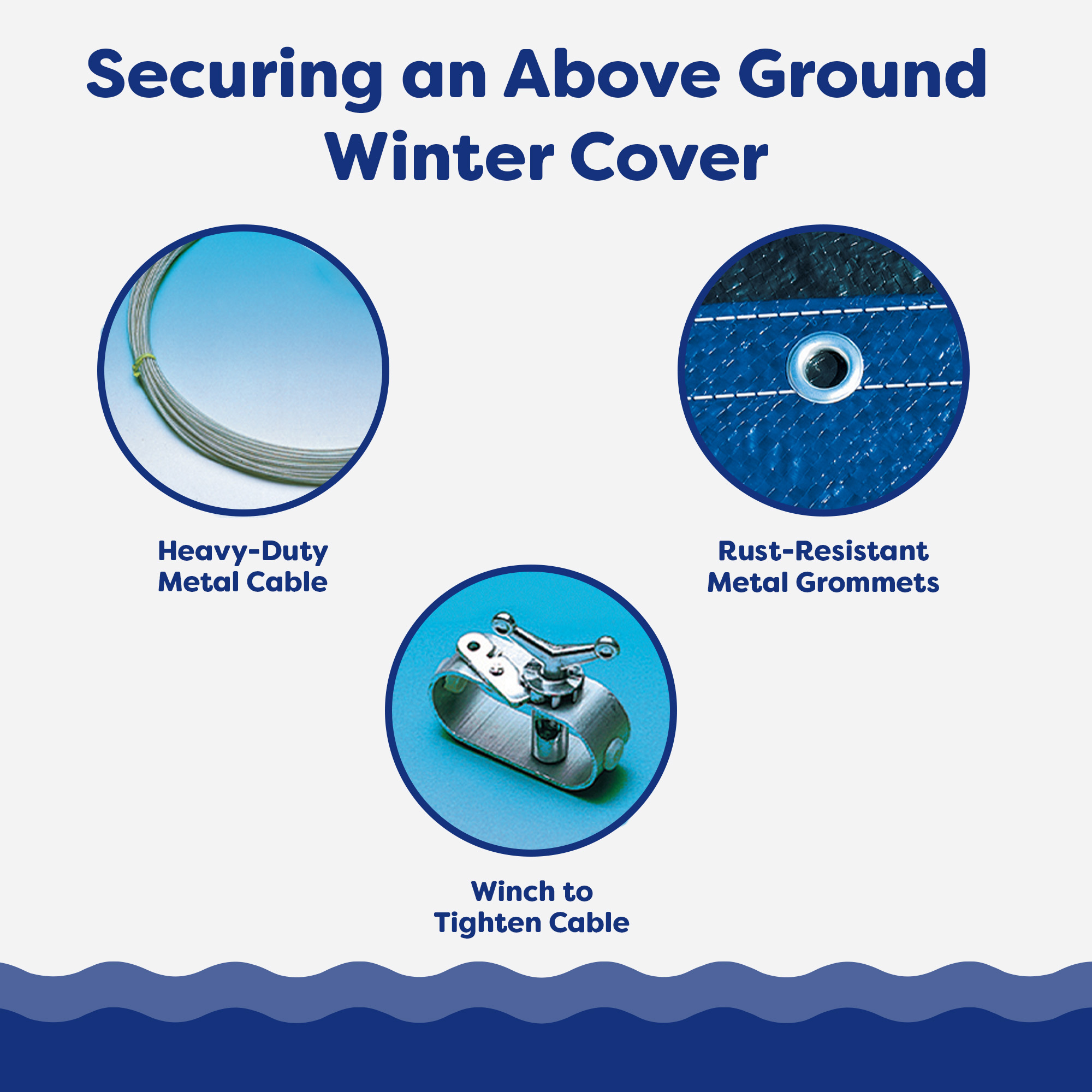 Securing an Above Ground Winter Cover

Heavy-Duty Metal Cable

Rust-Resistant Metal Grommets

Winch to Tighten Cable